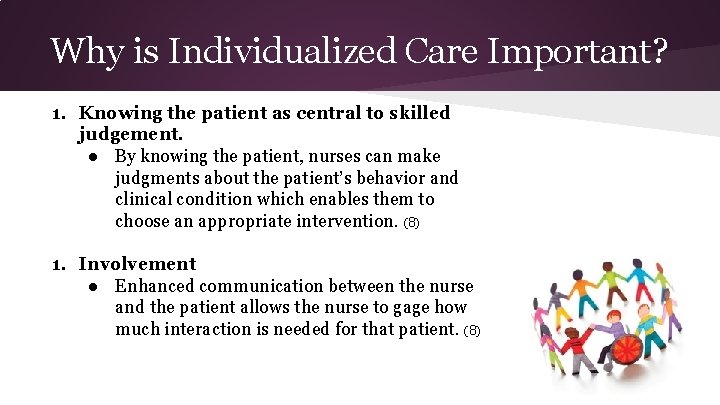 Why is Individualized Care Important?

1. Knowing the patient as central to skilled judgement.
● By knowing the patient, nurses can make judgments about the patient's behavior and clinical condition which enables them to choose an appropriate intervention. (8)

1. Involvement
● Enhanced communication between the nurse and the patient allows the nurse to gage how much interaction is needed for that patient. (8)